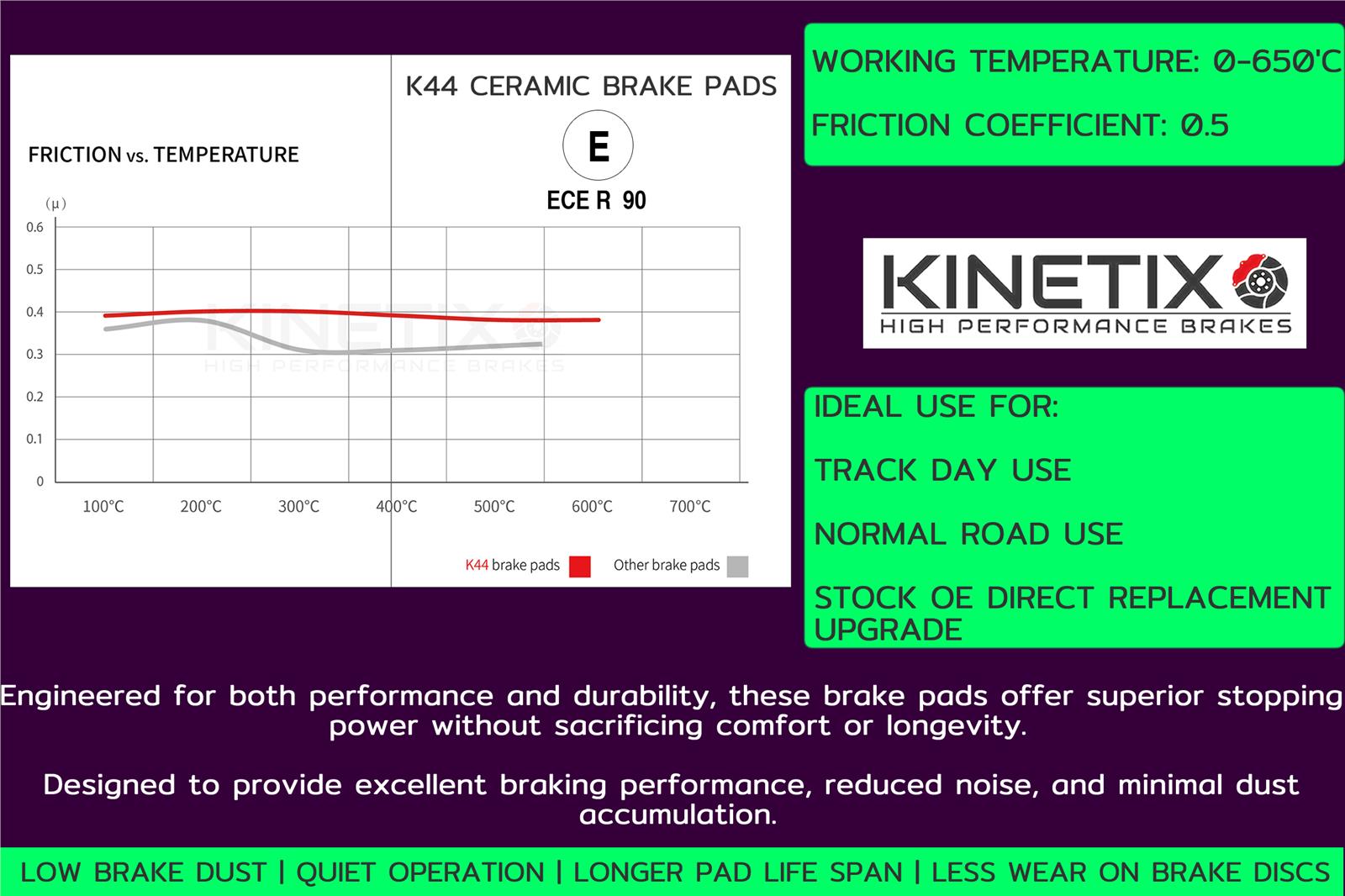 K44 CERAMIC BRAKE PADS

E

ECE R 90

FRICTION vs. TEMPERATURE

(μ)

0.6
0.5
0.4
0.3
0.2
0.1
0

KINETIX
HIGH PERFORMANCE BRAKES

100°C 200°C 300°C 400°C 500°C 600°C 700°C

K44 brake pads Other brake pads

WORKING TEMPERATURE: 0-650'C

FRICTION COEFFICIENT: 0.5

KINETIX
HIGH PERFORMANCE BRAKES

IDEAL USE FOR:

TRACK DAY USE

NORMAL ROAD USE

STOCK OE DIRECT REPLACEMENT UPGRADE

Engineered for both performance and durability, these brake pads offer superior stopping power without sacrificing comfort or longevity.

Designed to provide excellent braking performance, reduced noise, and minimal dust accumulation.

LOW BRAKE DUST | QUIET OPERATION | LONGER PAD LIFE SPAN | LESS WEAR ON BRAKE DISCS